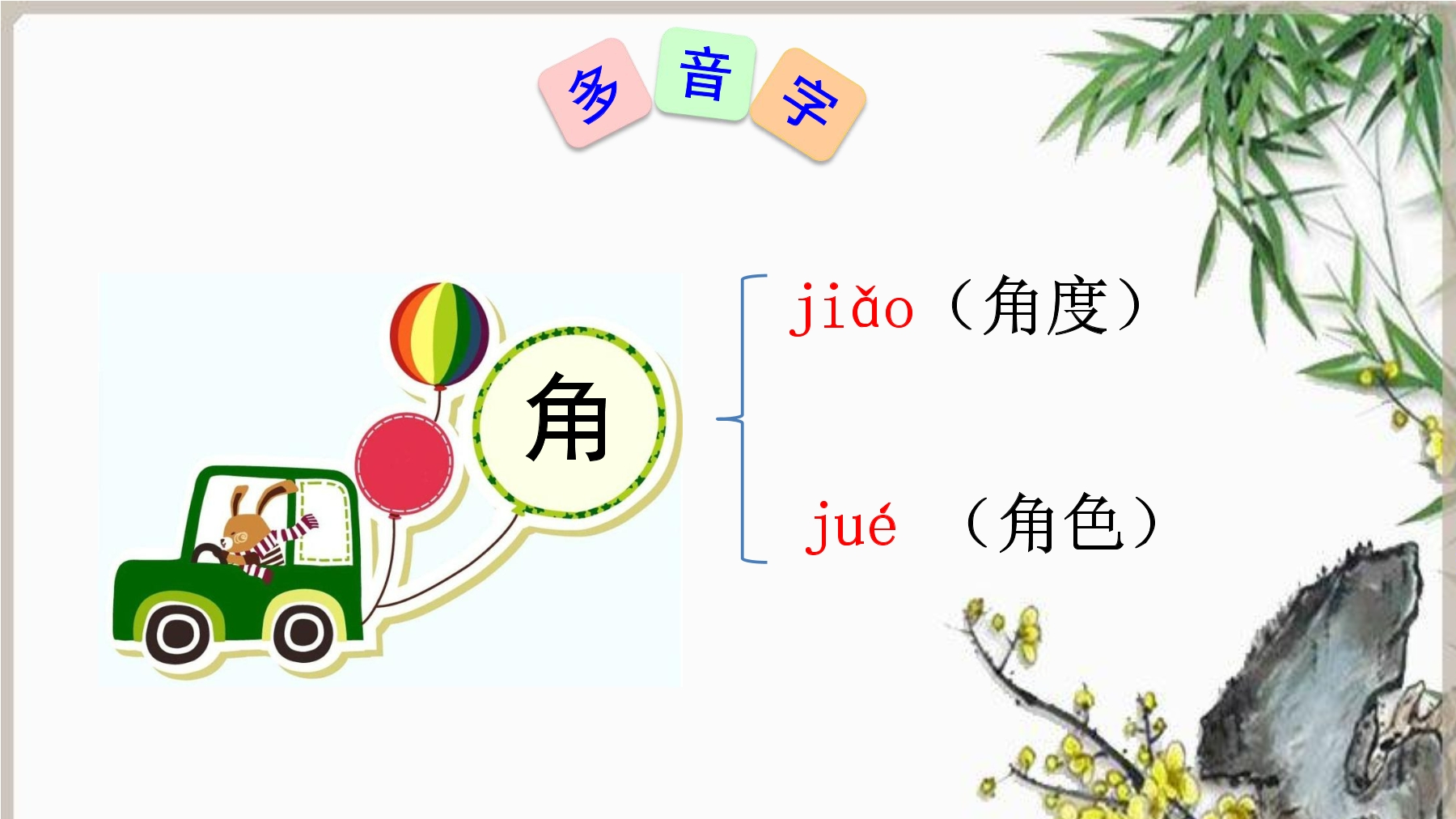 多音字

角

jiǎo（角度）

jué （角色）